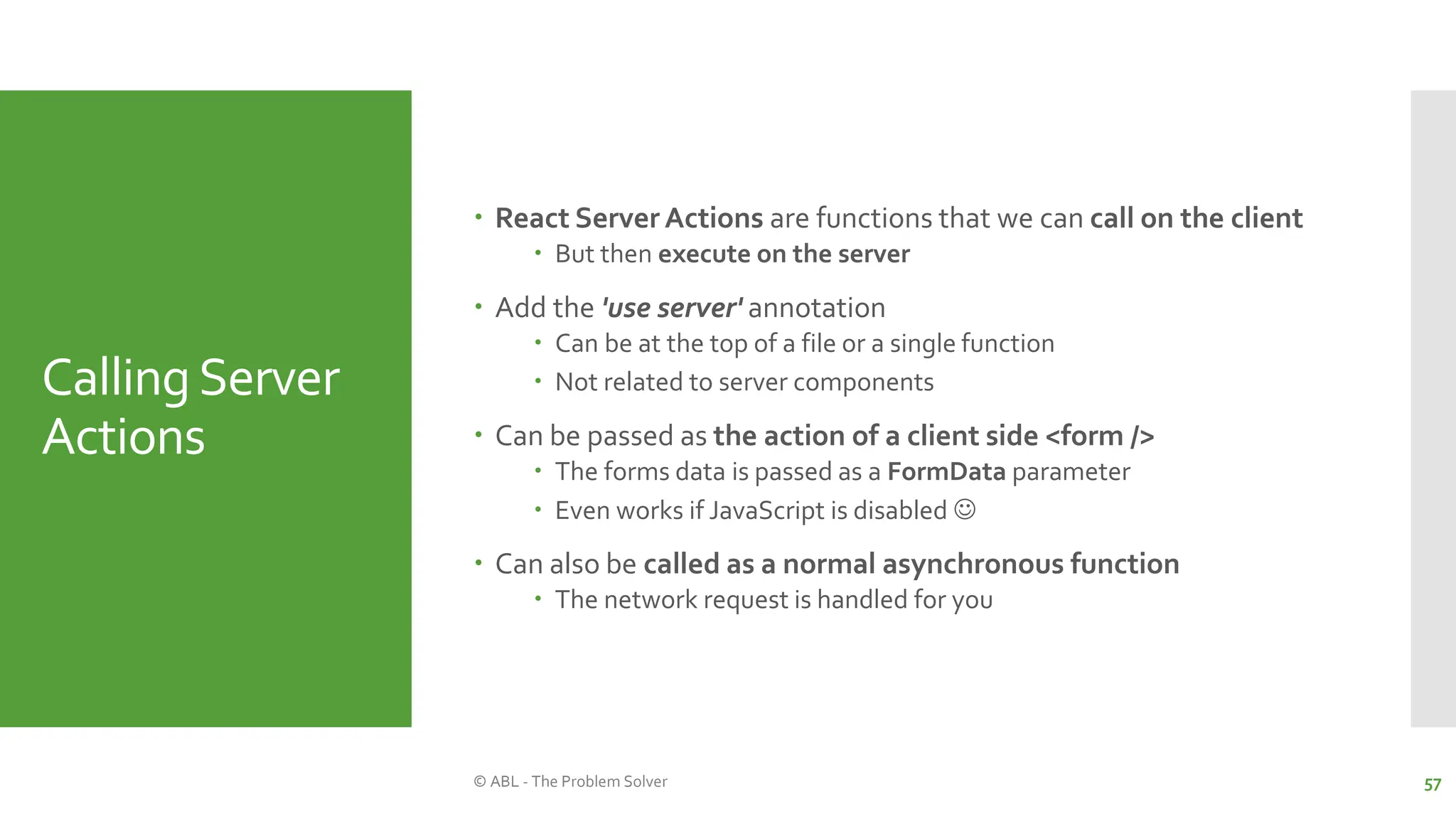 Calling Server Actions

• React Server Actions are functions that we can call on the client
  • But then execute on the server
• Add the 'use server' annotation
  • Can be at the top of a file or a single function
  • Not related to server components
• Can be passed as the action of a client side <form />
  • The forms data is passed as a FormData parameter
  • Even works if JavaScript is disabled ☺
• Can also be called as a normal asynchronous function
  • The network request is handled for you

© ABL - The Problem Solver

57